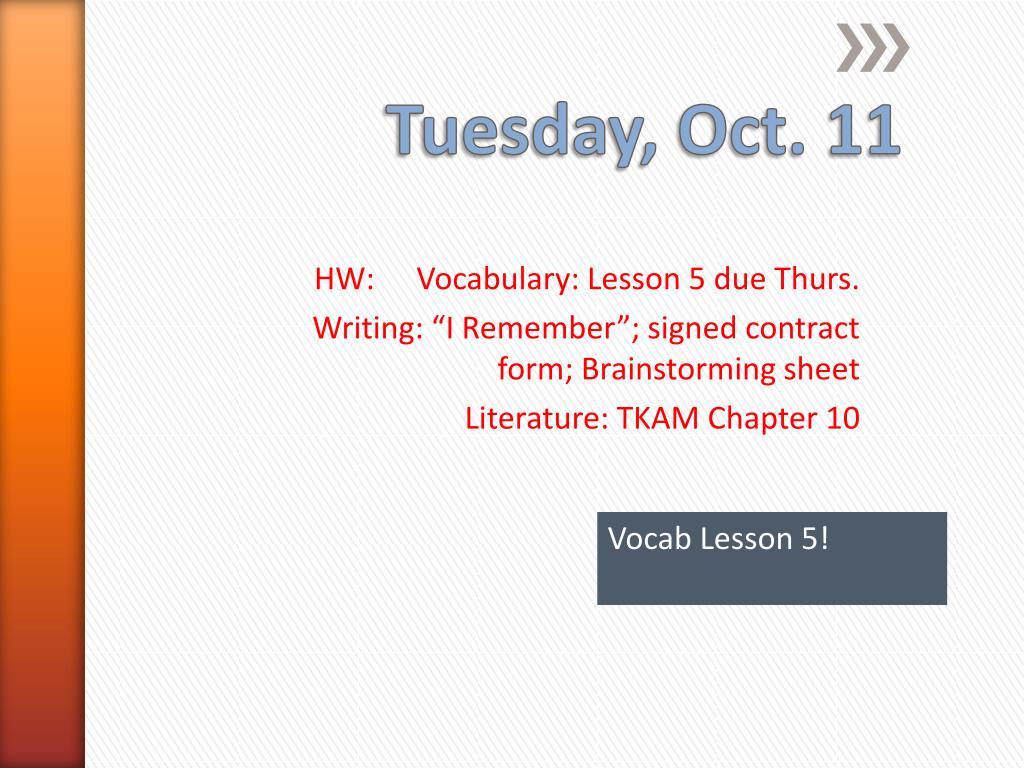 Tuesday, Oct. 11

HW: Vocabulary: Lesson 5 due Thurs.
Writing: “I Remember”; signed contract form; Brainstorming sheet
Literature: TKAM Chapter 10

Vocab Lesson 5!